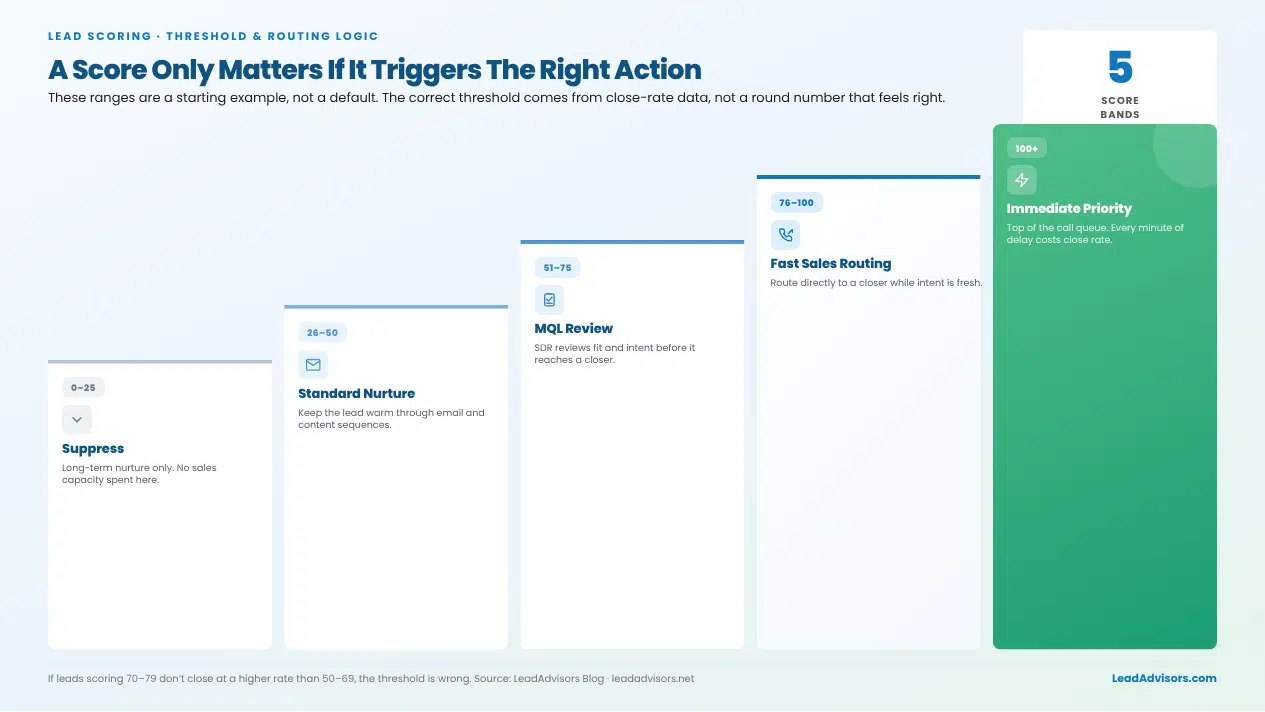 LEAD SCORING · THRESHOLD & ROUTING LOGIC

A Score Only Matters If It Triggers The Right Action

These ranges are a starting example, not a default. The correct threshold comes from close-rate data, not a round number that feels right.

5
SCORE BANDS

0–25
Suppress
Long-term nurture only. No sales capacity spent here.

26–50
Standard Nurture
Keep the lead warm through email and content sequences.

51–75
MQL Review
SDR reviews fit and intent before it reaches a closer.

76–100
Fast Sales Routing
Route directly to a closer while intent is fresh.

100+
Immediate Priority
Top of the call queue. Every minute of delay costs close rate.

If leads scoring 70–79 don't close at a higher rate than 50–69, the threshold is wrong. Source: LeadAdvisors Blog · leadadvisors.net

LeadAdvisors.com